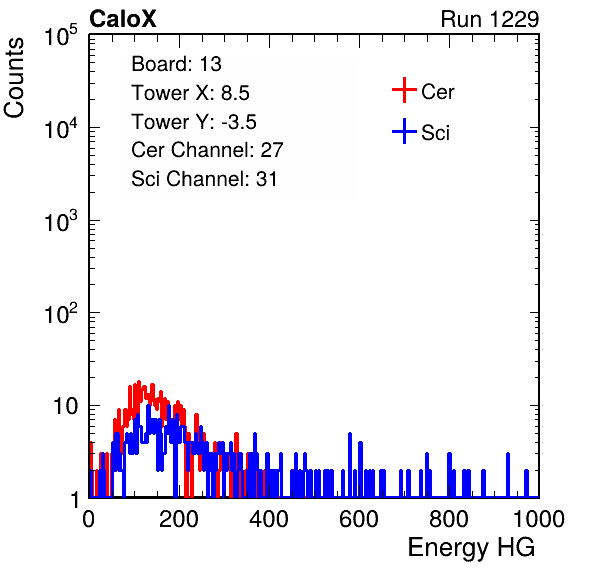 CaloX

Run 1229

Counts

$10^5$

$10^4$

$10^3$

$10^2$

10

1

Board: 13
Tower X: 8.5
Tower Y: -3.5
Cer Channel: 27
Sci Channel: 31

Cer
Sci

0
200
400
600
800
1000

Energy HG